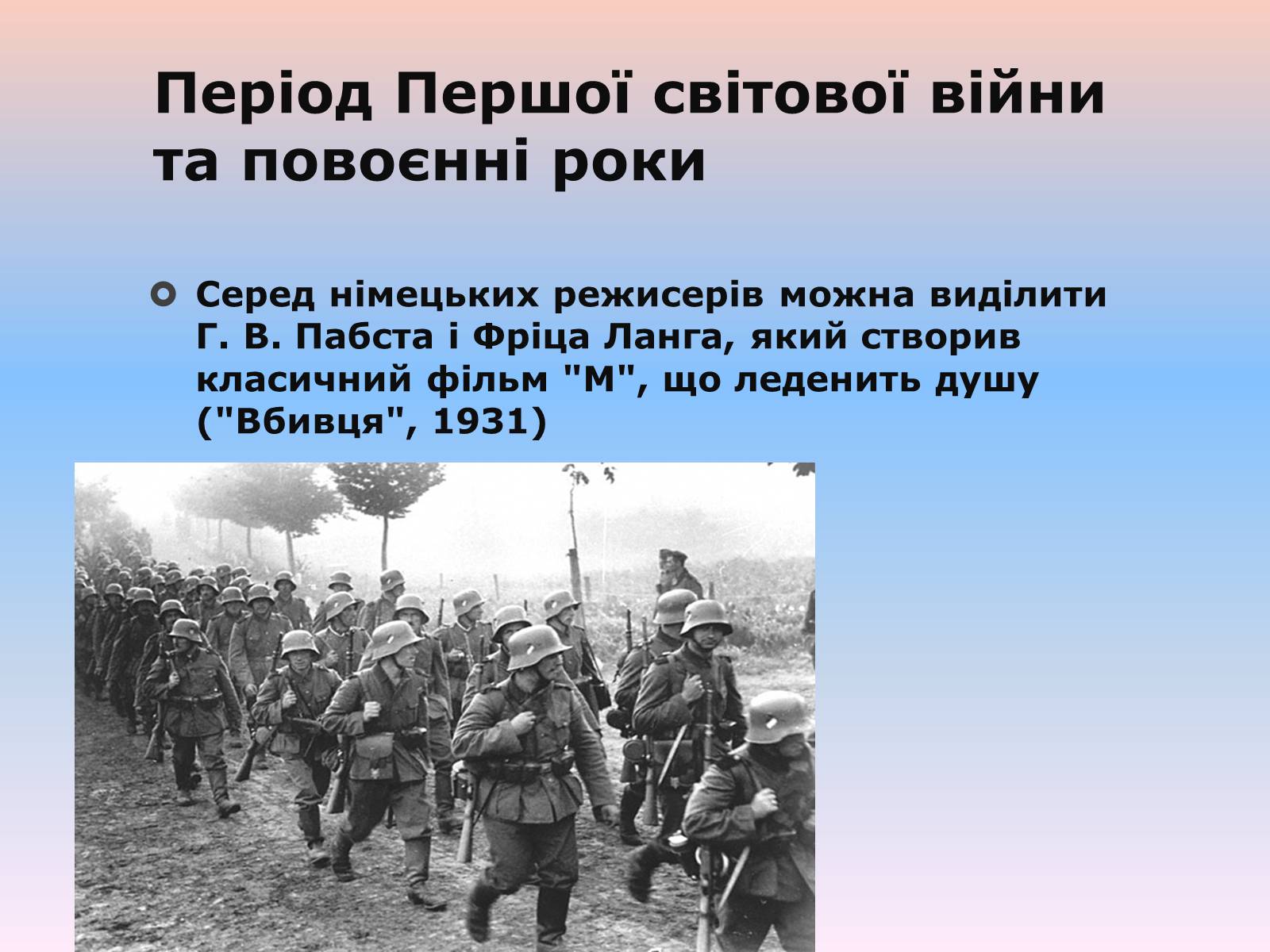 Період Першої світової війни та повоєнні роки

Серед німецьких режисерів можна виділити Г. В. Пабста і Фріца Ланга, який створив класичний фільм "М", що леденить душу ("Вбивця", 1931)